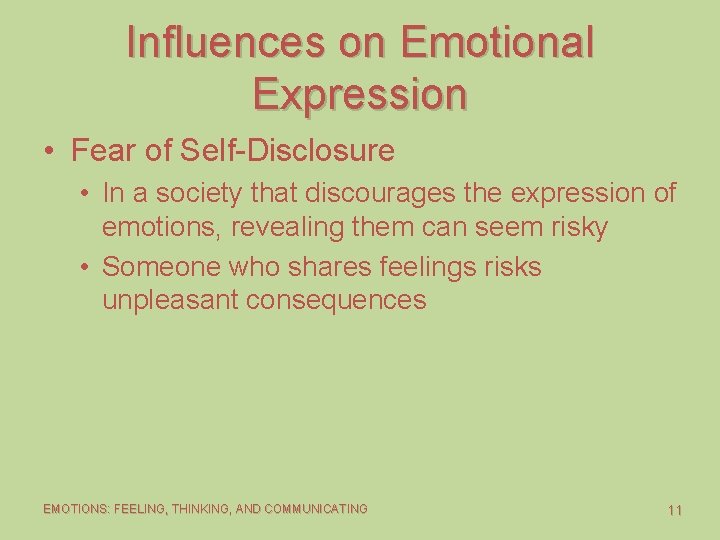 Influences on Emotional Expression

• Fear of Self-Disclosure
  • In a society that discourages the expression of emotions, revealing them can seem risky
  • Someone who shares feelings risks unpleasant consequences

EMOTIONS: FEELING, THINKING, AND COMMUNICATING

11